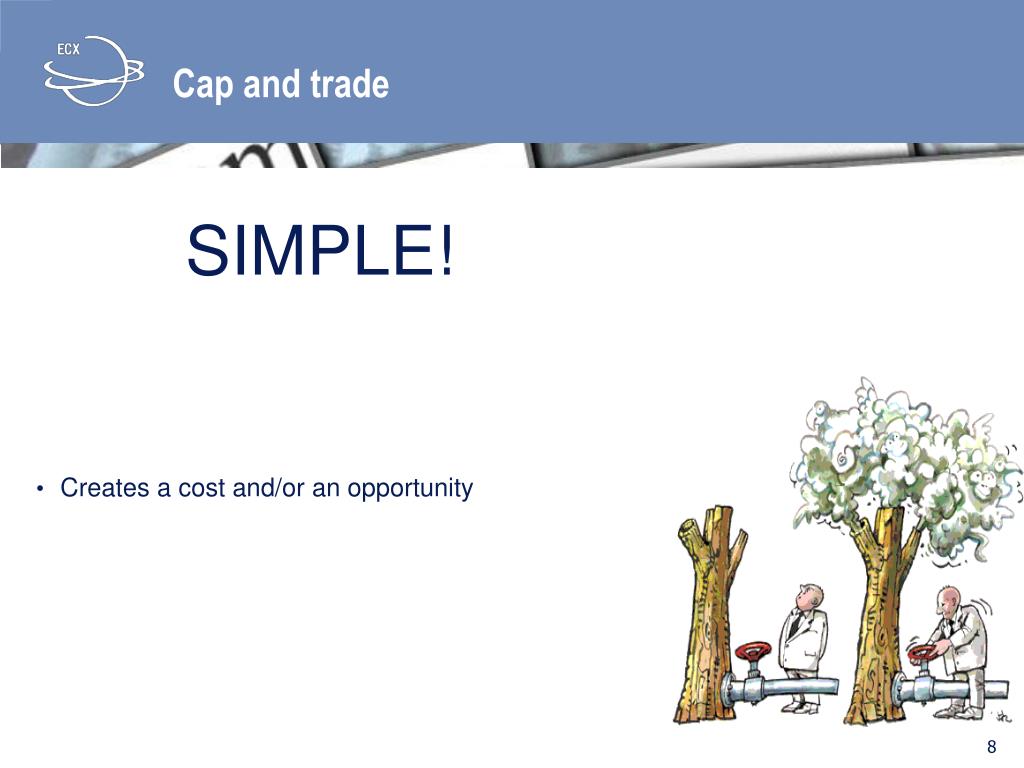 ECX

Cap and trade

SIMPLE!

• Creates a cost and/or an opportunity

8